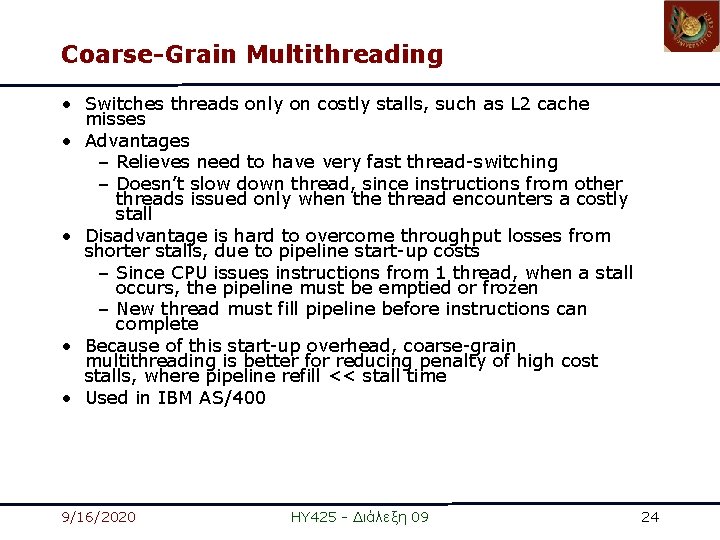 Coarse-Grain Multithreading

• Switches threads only on costly stalls, such as L2 cache misses
• Advantages
– Relieves need to have very fast thread-switching
– Doesn't slow down thread, since instructions from other threads issued only when the thread encounters a costly stall
• Disadvantage is hard to overcome throughput losses from shorter stalls, due to pipeline start-up costs
– Since CPU issues instructions from 1 thread, when a stall occurs, the pipeline must be emptied or frozen
– New thread must fill pipeline before instructions can complete
• Because of this start-up overhead, coarse-grain multithreading is better for reducing penalty of high cost stalls, where pipeline refill << stall time
• Used in IBM AS/400

9/16/2020 HY425 - Διάλεξη 09 24